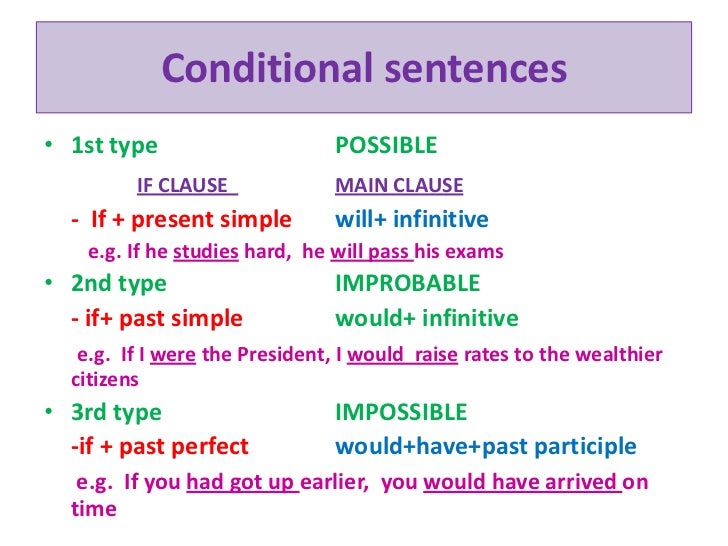 Conditional sentences

• 1st type POSSIBLE

IF CLAUSE MAIN CLAUSE

- If + present simple will+ infinitive

e.g. If he studies hard, he will pass his exams

• 2nd type IMPROBABLE

- if+ past simple would+ infinitive

e.g. If I were the President, I would raise rates to the wealthier citizens

• 3rd type IMPOSSIBLE

-if + past perfect would+have+past participle

e.g. If you had got up earlier, you would have arrived on time